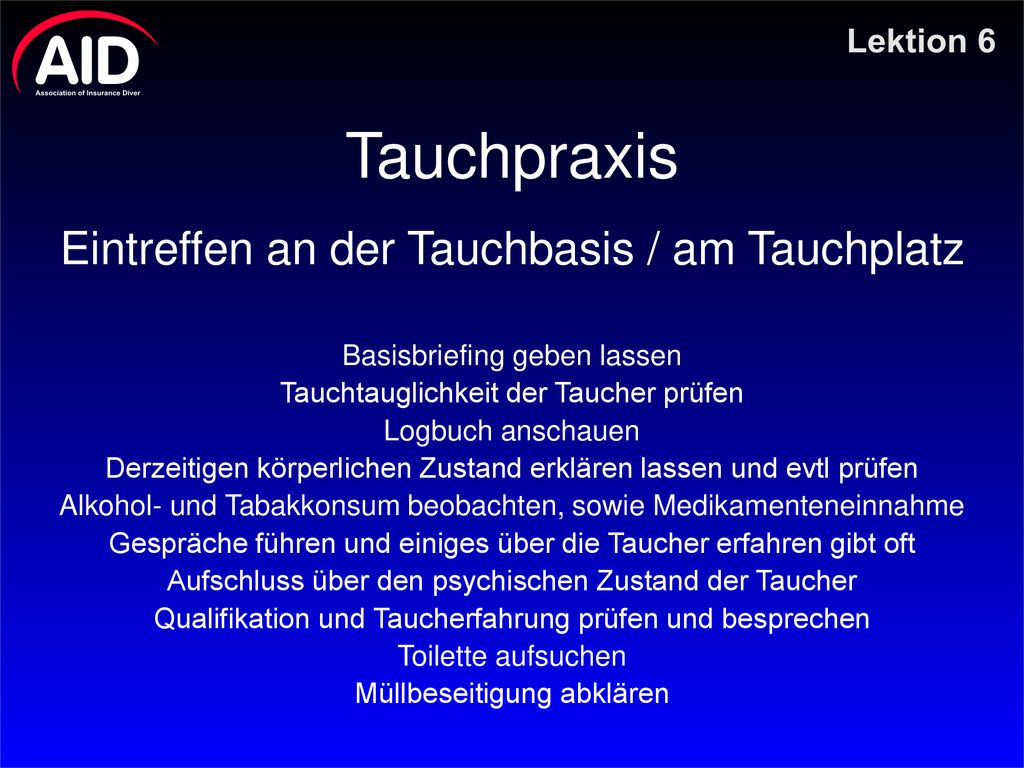 AID
Association of Insurance Diver

Lektion 6

Tauchpraxis

Eintreffen an der Tauchbasis / am Tauchplatz

Basisbriefing geben lassen
Tauchtauglichkeit der Taucher prüfen
Logbuch anschauen
Derzeitigen körperlichen Zustand erklären lassen und evtl prüfen
Alkohol- und Tabakkonsum beobachten, sowie Medikamenteneinnahme
Gespräche führen und einiges über die Taucher erfahren gibt oft
Aufschluss über den psychischen Zustand der Taucher
Qualifikation und Taucherfahrung prüfen und besprechen
Toilette aufsuchen
Müllbeseitigung abklären